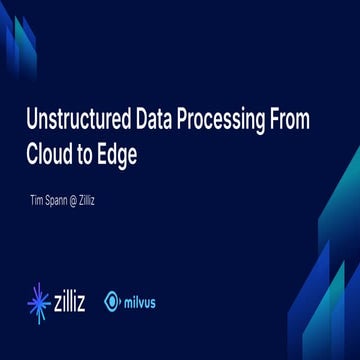 Unstructured Data Processing From Cloud to Edge

Tim Spann @ Zilliz

zilliz

milvus